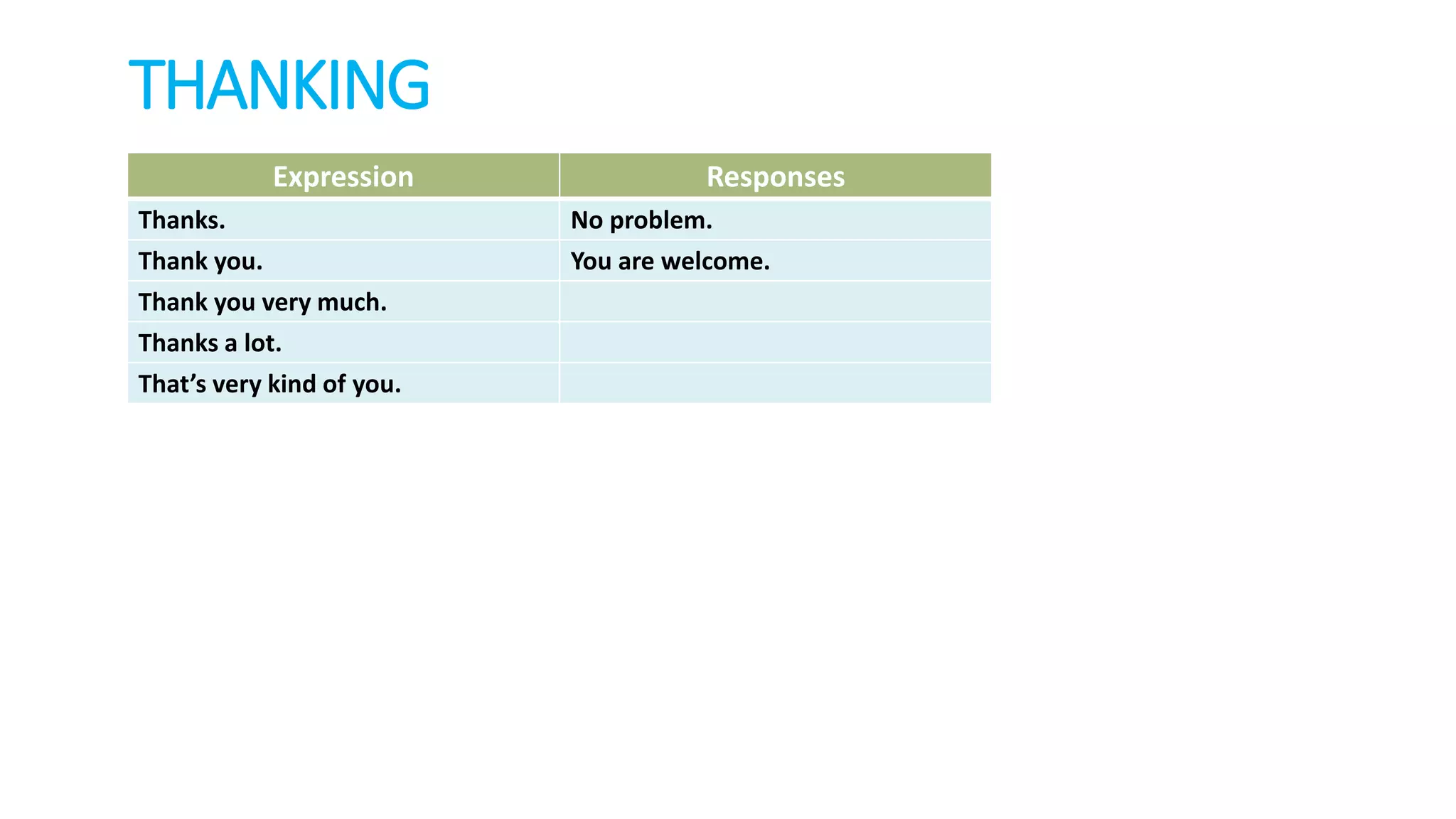 THANKING

| Expression | Responses |
|---|---|
| Thanks. | No problem. |
| Thank you. | You are welcome. |
| Thank you very much. | |
| Thanks a lot. | |
| That’s very kind of you. | |